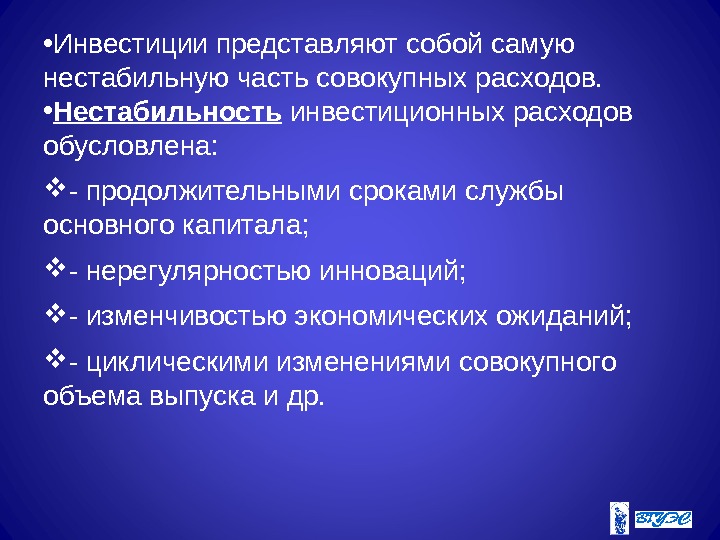 •Инвестиции представляют собой самую нестабильную часть совокупных расходов.
•Нестабильность инвестиционных расходов обусловлена:

❖- продолжительными сроками службы основного капитала;

❖- нерегулярностью инноваций;

❖- изменчивостью экономических ожиданий;

❖- циклическими изменениями совокупного объема выпуска и др.

ВГУЭС